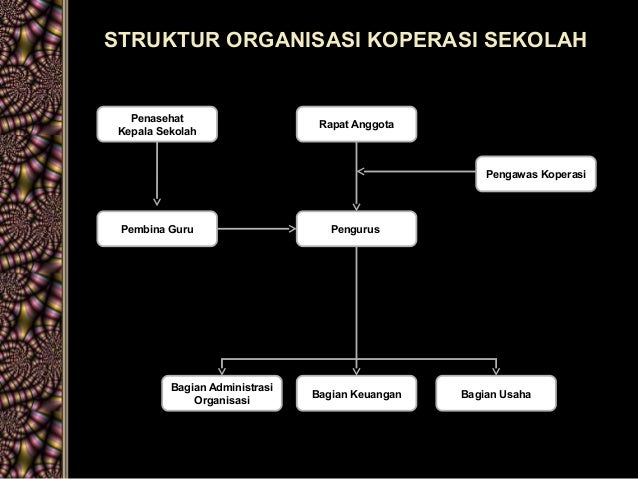 STRUKTUR ORGANISASI KOPERASI SEKOLAH

Penasehat
Kepala Sekolah

Rapat Anggota

Pengawas Koperasi

Pembina Guru

Pengurus

Bagian Administrasi
Organisasi

Bagian Keuangan

Bagian Usaha